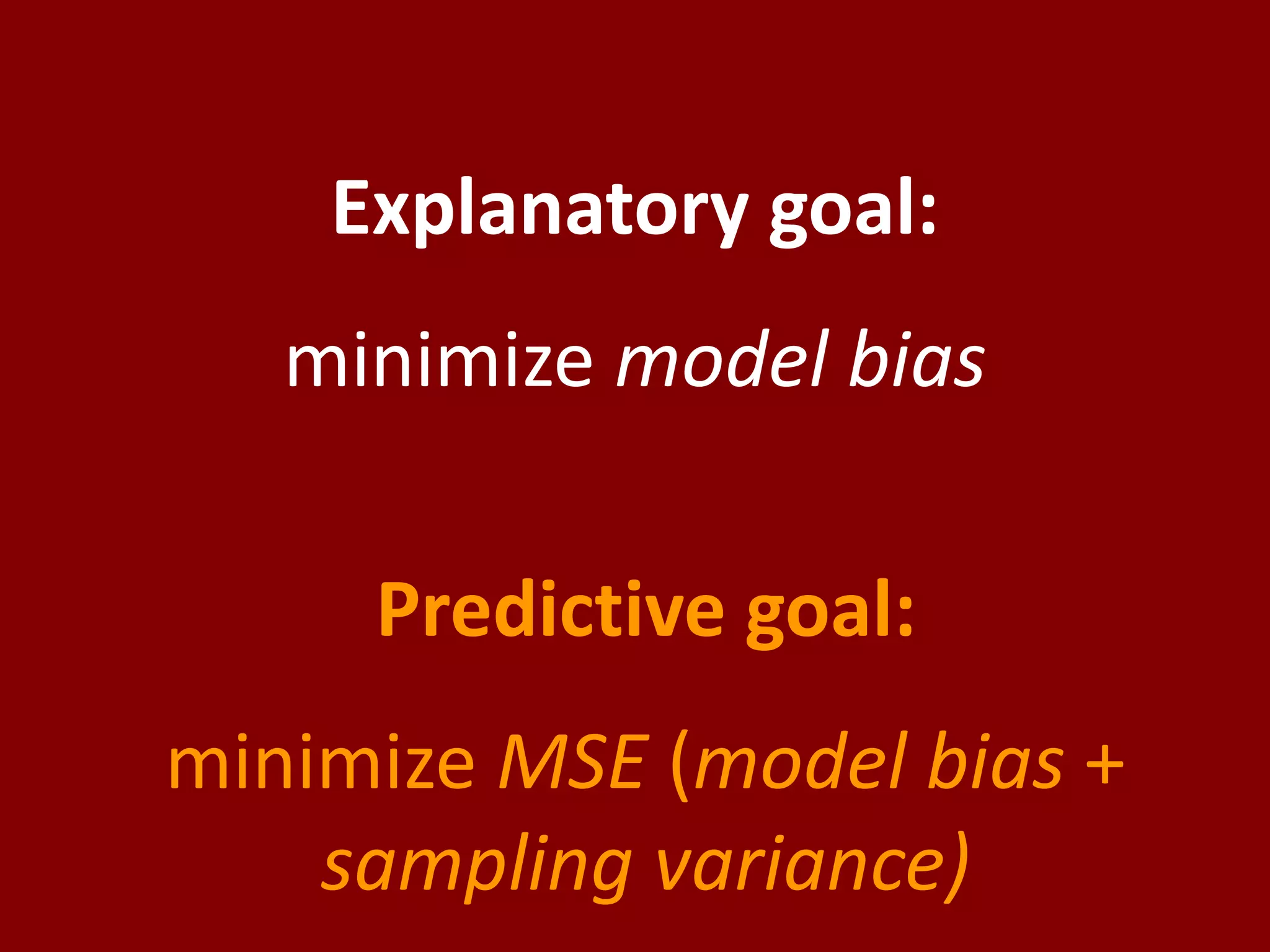 Explanatory goal:

minimize model bias

Predictive goal:

minimize MSE (model bias + sampling variance)